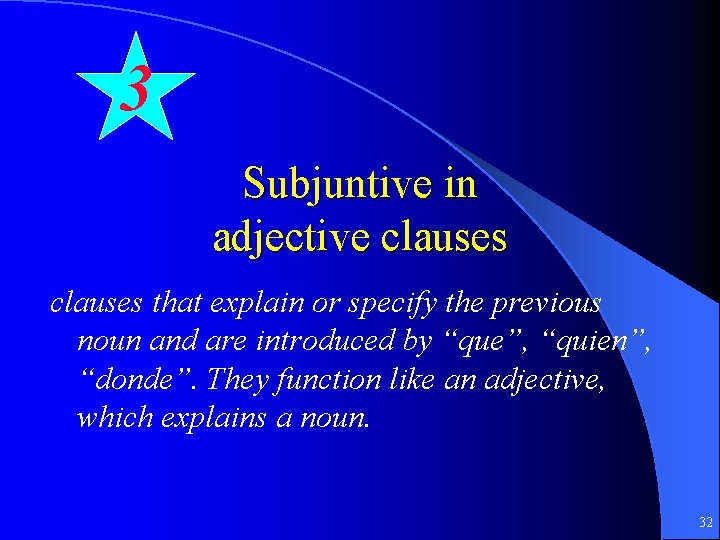 3

Subjuntive in adjective clauses

clauses that explain or specify the previous noun and are introduced by “que”, “quien”, “donde”. They function like an adjective, which explains a noun.

32